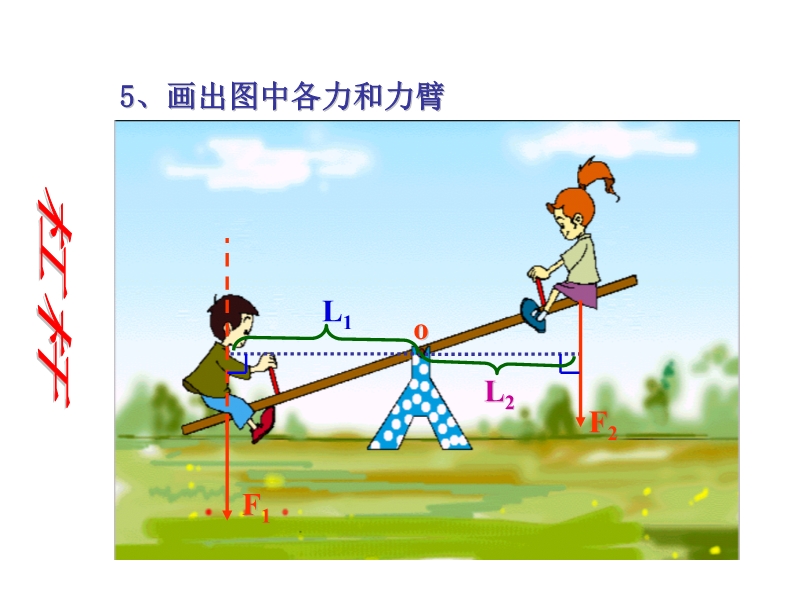 5、画出图中各力和力臂

杠杆

$L_1$

o

$L_2$

$F_2$

$F_1$